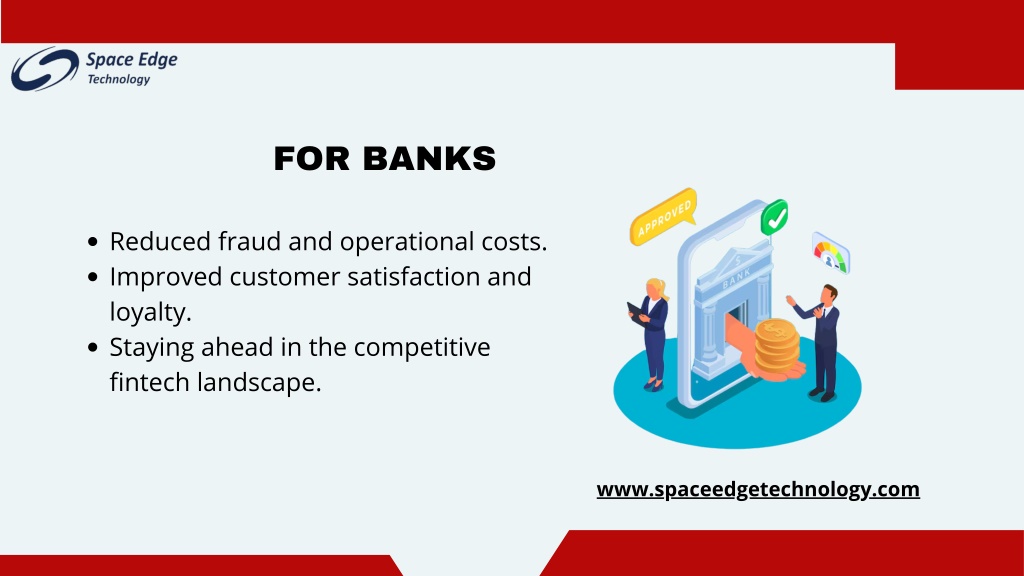 Space Edge
Technology

FOR BANKS

- Reduced fraud and operational costs.
- Improved customer satisfaction and loyalty.
- Staying ahead in the competitive fintech landscape.

APPROVED

BANK

www.spaceedgetechnology.com